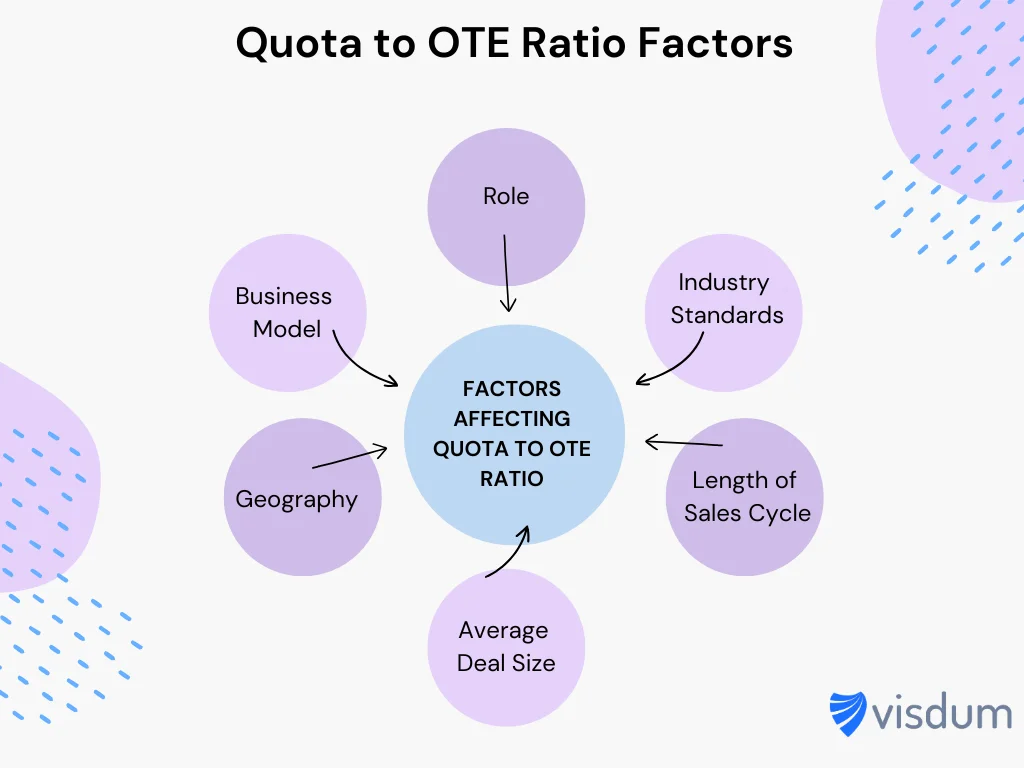 Quota to OTE Ratio Factors

Role

Business Model

Industry Standards

FACTORS AFFECTING QUOTA TO OTE RATIO

Geography

Length of Sales Cycle

Average Deal Size

visdum